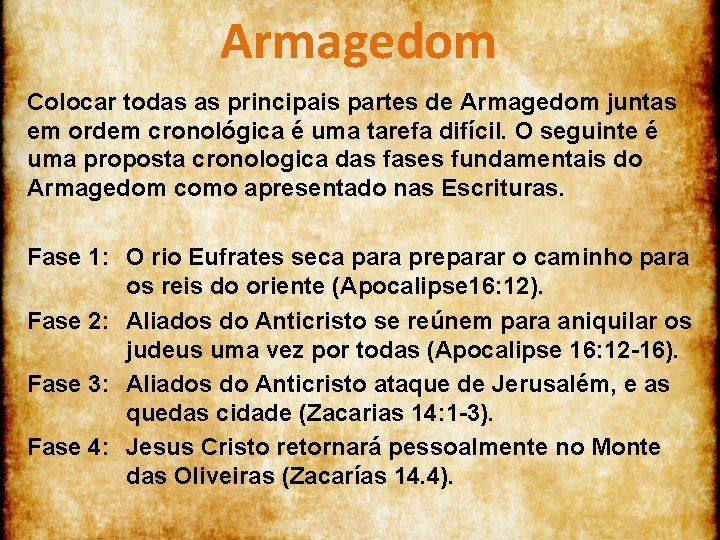 Armagedom

Colocar todas as principais partes de Armagedom juntas em ordem cronológica é uma tarefa difícil. O seguinte é uma proposta cronologica das fases fundamentais do Armagedom como apresentado nas Escrituras.

Fase 1: O rio Eufrates seca para preparar o caminho para os reis do oriente (Apocalipse16:12).

Fase 2: Aliados do Anticristo se reúnem para aniquilar os judeus uma vez por todas (Apocalipse 16:12-16).

Fase 3: Aliados do Anticristo ataque de Jerusalém, e as quedas cidade (Zacarias 14:1-3).

Fase 4: Jesus Cristo retornará pessoalmente no Monte das Oliveiras (Zacarías 14.4).